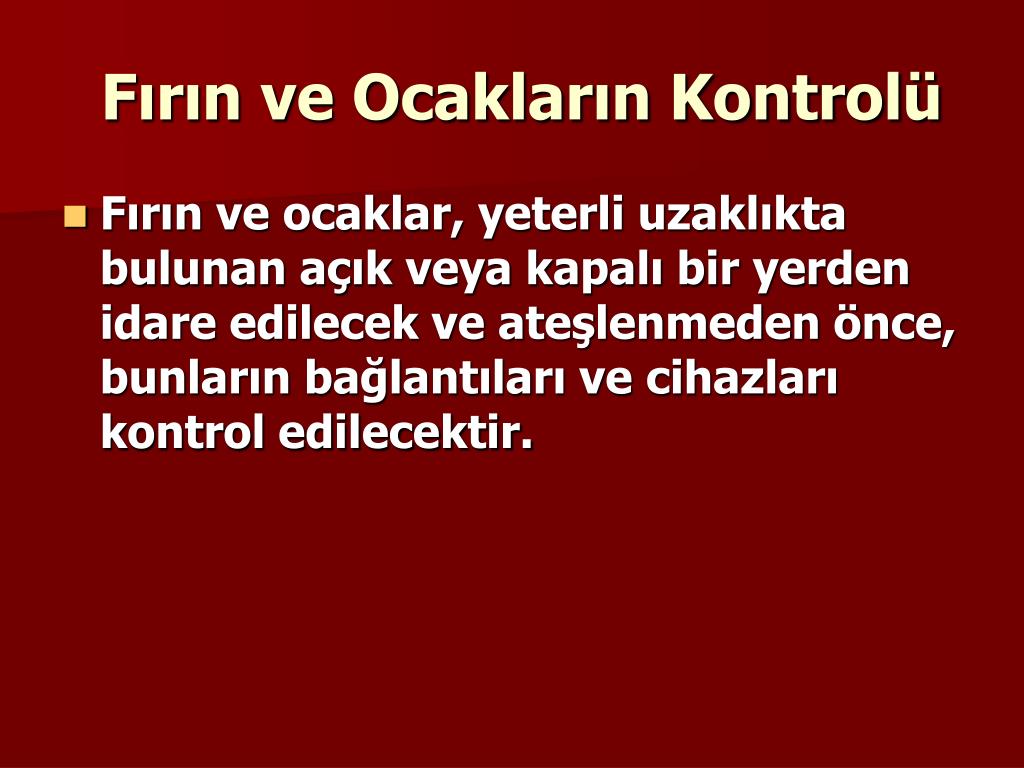 Fırın ve Ocakların Kontrolü

Fırın ve ocaklar, yeterli uzaklıkta bulunan açık veya kapalı bir yerden idare edilecek ve ateşlenmeden önce, bunların bağlantıları ve cihazları kontrol edilecektir.